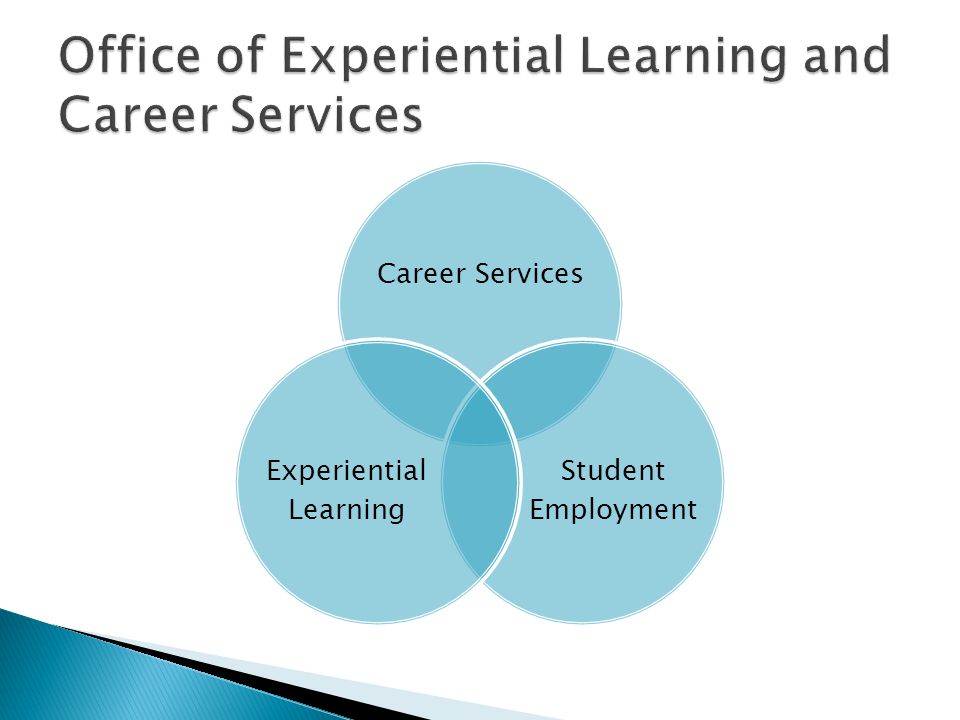 Office of Experiential Learning and Career Services

Career Services

Experiential Learning

Student Employment